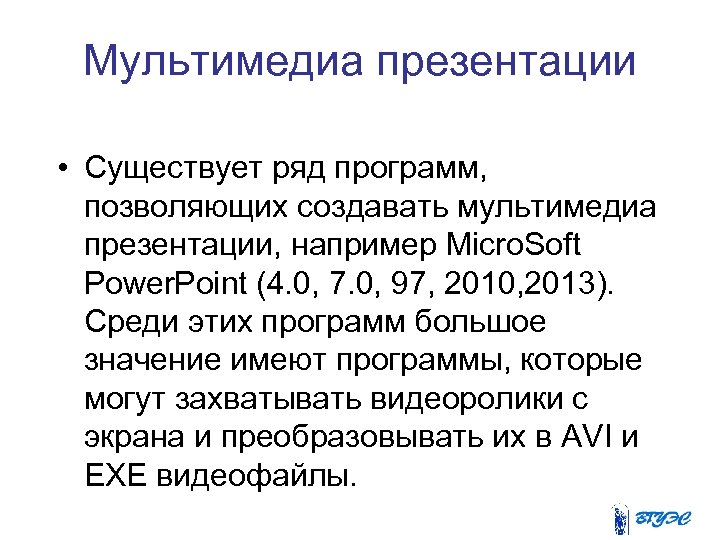 Мультимедиа презентации

• Существует ряд программ, позволяющих создавать мультимедиа презентации, например MicroSoft PowerPoint (4.0, 7.0, 97, 2010,2013). Среди этих программ большое значение имеют программы, которые могут захватывать видеоролики с экрана и преобразовывать их в AVI и EXE видеофайлы.

ВГУЭС